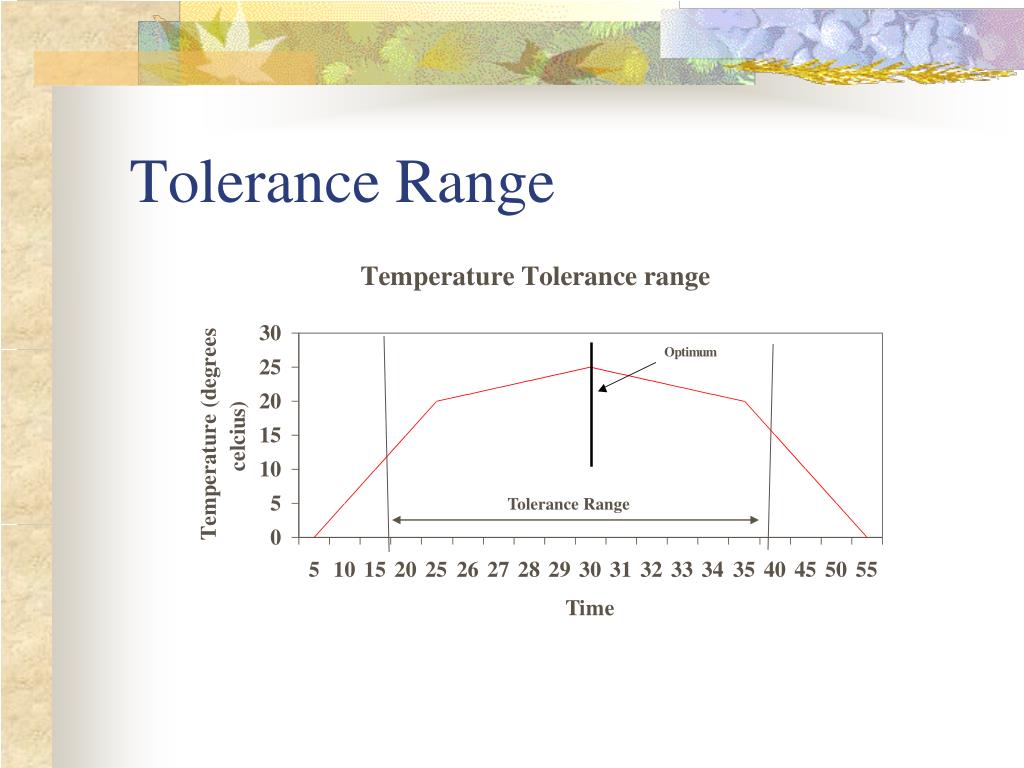 Tolerance Range

Temperature Tolerance range

Temperature (degrees celcius)

30
25
20
15
10
5
0

Optimum

Tolerance Range

5 10 15 20 25 26 27 28 29 30 31 32 33 34 35 40 45 50 55

Time